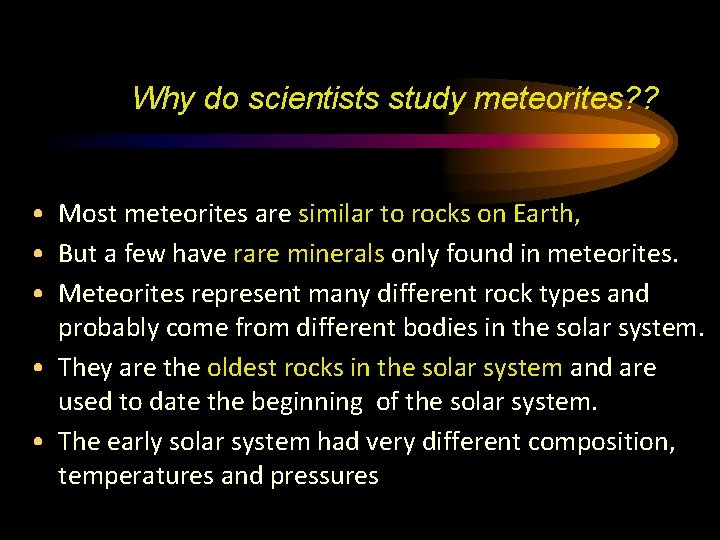 Why do scientists study meteorites??

• Most meteorites are similar to rocks on Earth,
• But a few have rare minerals only found in meteorites.
• Meteorites represent many different rock types and probably come from different bodies in the solar system.
• They are the oldest rocks in the solar system and are used to date the beginning of the solar system.
• The early solar system had very different composition, temperatures and pressures